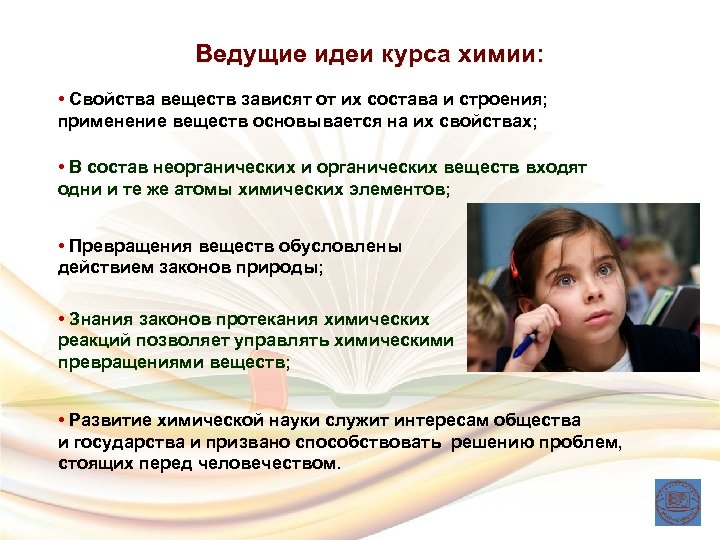 Ведущие идеи курса химии:

• Свойства веществ зависят от их состава и строения; применение веществ основывается на их свойствах;

• В состав неорганических и органических веществ входят одни и те же атомы химических элементов;

• Превращения веществ обусловлены действием законов природы;

• Знания законов протекания химических реакций позволяет управлять химическими превращениями веществ;

• Развитие химической науки служит интересам общества и государства и призвано способствовать решению проблем, стоящих перед человечеством.